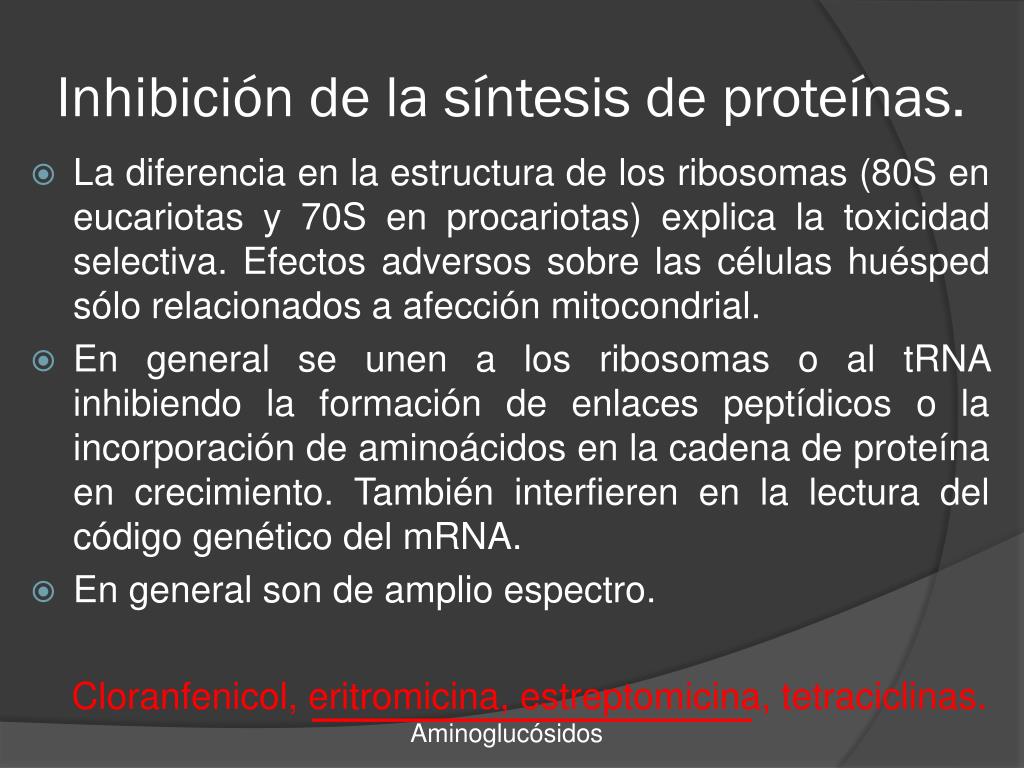 Inhibición de la síntesis de proteínas.

La diferencia en la estructura de los ribosomas (80S en eucariotas y 70S en procariotas) explica la toxicidad selectiva. Efectos adversos sobre las células huésped sólo relacionados a afección mitocondrial.

En general se unen a los ribosomas o al tRNA inhibiendo la formación de enlaces peptídicos o la incorporación de aminoácidos en la cadena de proteína en crecimiento. También interfieren en la lectura del código genético del mRNA.

En general son de amplio espectro.

Cloranfenicol, eritromicina, estreptomicina, tetraciclinas.
Aminoglucósidos